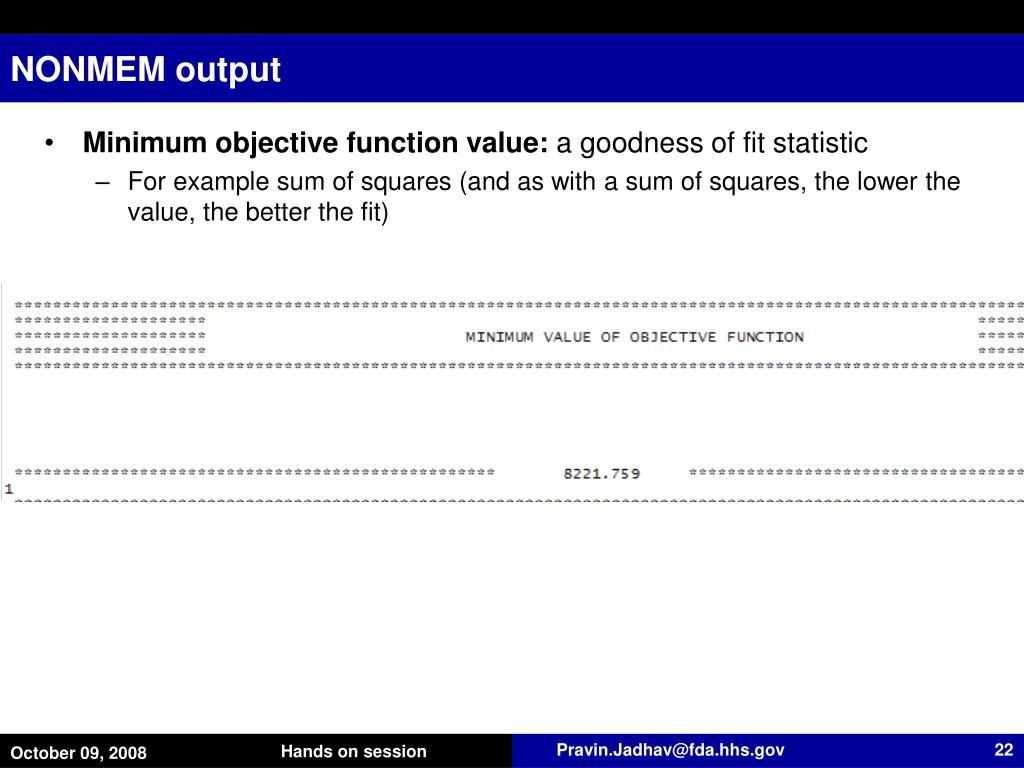 NONMEM output

• **Minimum objective function value:** a goodness of fit statistic
  – For example sum of squares (and as with a sum of squares, the lower the value, the better the fit)

MINIMUM VALUE OF OBJECTIVE FUNCTION

8221.759
1

October 09, 2008 Hands on session Pravin.Jadhav@fda.hhs.gov 22